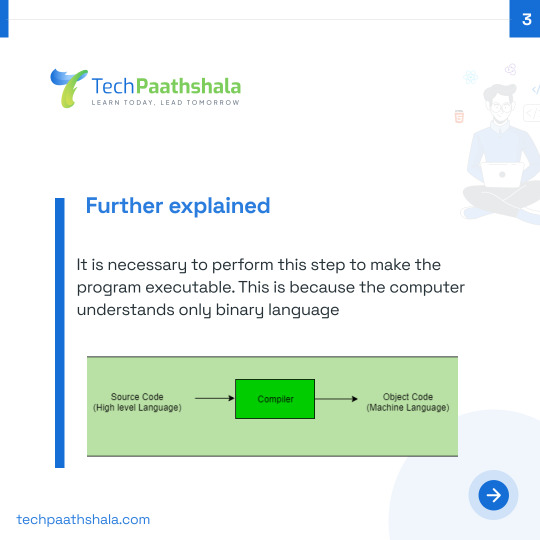 3

TechPaathshala
LEARN TODAY, LEAD TOMORROW

Further explained

It is necessary to perform this step to make the program executable. This is because the computer understands only binary language

Source Code
(High level Language)

Compiler

Object Code
(Machine Language)

techpaathshala.com